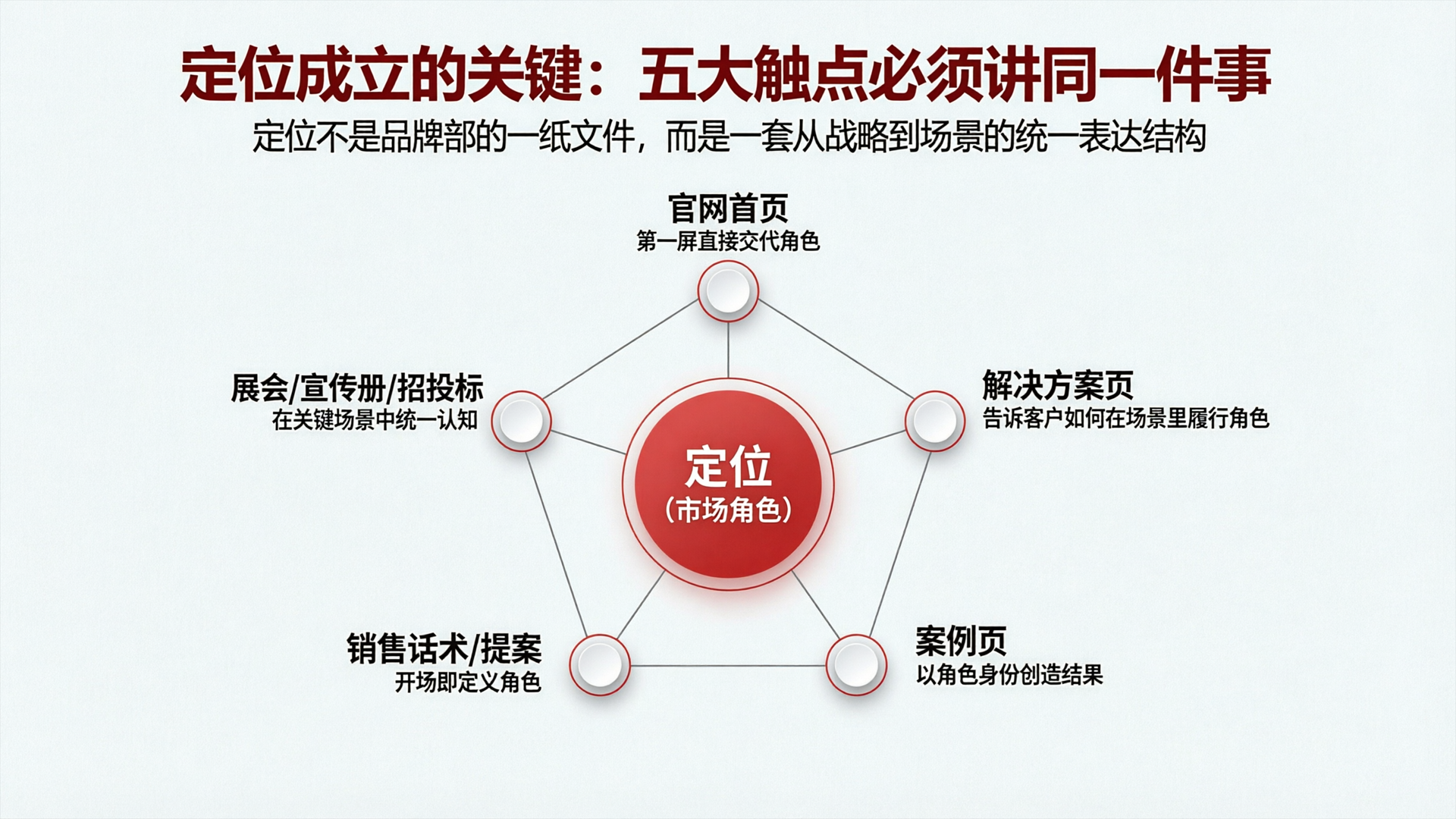 定位成立的关键：五大触点必须讲同一件事

定位不是品牌部的一纸文件，而是一套从战略到场景的统一表达结构

官网首页
第一屏直接交代角色

展会/宣传册/招投标
在关键场景中统一认知

解决方案页
告诉客户如何在场景里履行角色

定位
（市场角色）

销售话术/提案
开场即定义角色

案例页
以角色身份创造结果